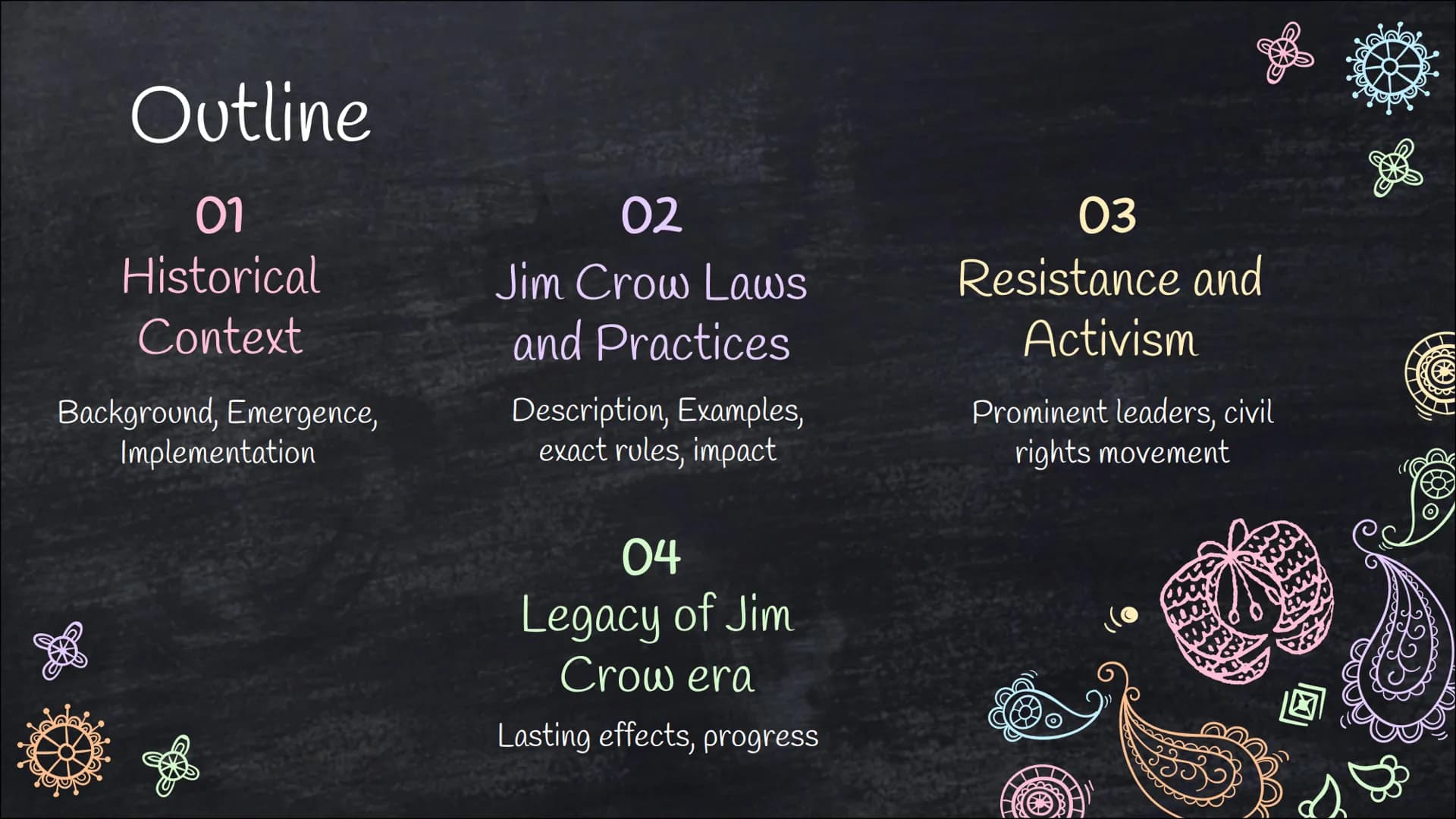 Outline

01
Historical Context

Background, Emergence, Implementation

02
Jim Crow Laws and Practices

Description, Examples, exact rules, impact

03
Resistance and Activism

Prominent leaders, civil rights movement

04
Legacy of Jim Crow era

Lasting effects, progress